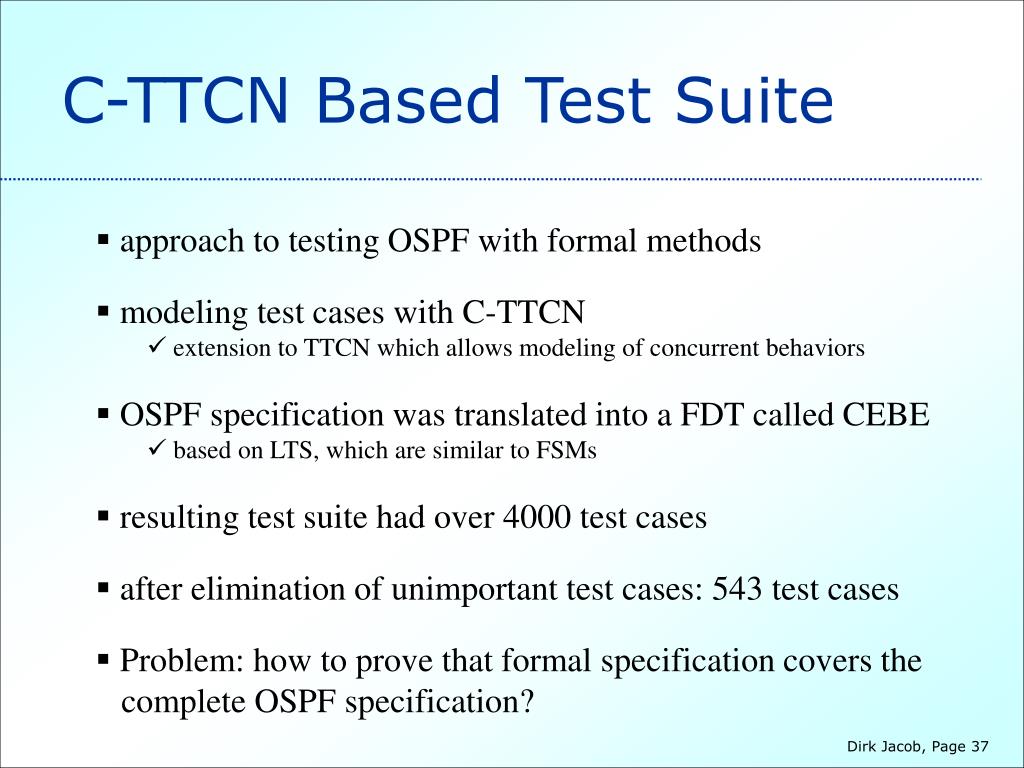 C-TTCN Based Test Suite

▪ approach to testing OSPF with formal methods

▪ modeling test cases with C-TTCN
✓ extension to TTCN which allows modeling of concurrent behaviors

▪ OSPF specification was translated into a FDT called CEBE
✓ based on LTS, which are similar to FSMs

▪ resulting test suite had over 4000 test cases

▪ after elimination of unimportant test cases: 543 test cases

▪ Problem: how to prove that formal specification covers the complete OSPF specification?

Dirk Jacob, Page 37